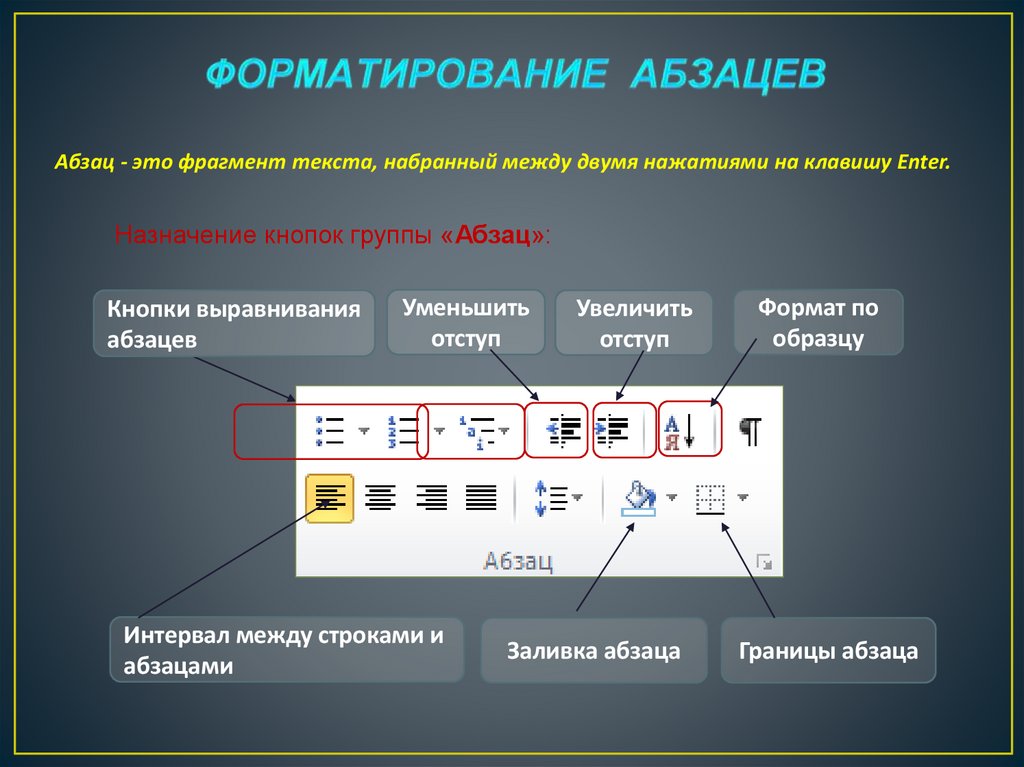 ФОРМАТИРОВАНИЕ АБЗАЦЕВ

Абзац - это фрагмент текста, набранный между двумя нажатиями на клавишу Enter.

Назначение кнопок группы «Абзац»:

Кнопки выравнивания абзацев

Уменьшить отступ

Увеличить отступ

Формат по образцу

Абзац

Интервал между строками и абзацами

Заливка абзаца

Границы абзаца